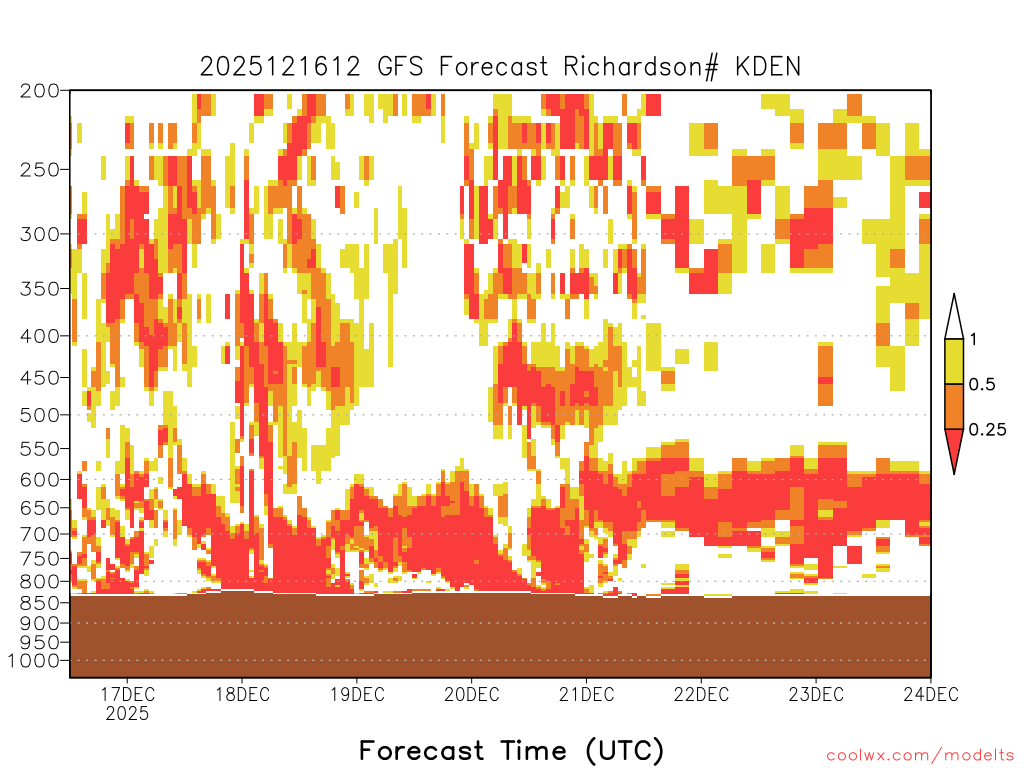 2025121612 GFS Forecast Richardson# KDEN

200
250
300
350
400
450
500
550
600
650
700
750
800
850
900
950
1000

1
0.5
0.25

17DEC
2025
18DEC
19DEC
20DEC
21DEC
22DEC
23DEC
24DEC

Forecast Time (UTC)

coolwx.com/modelts